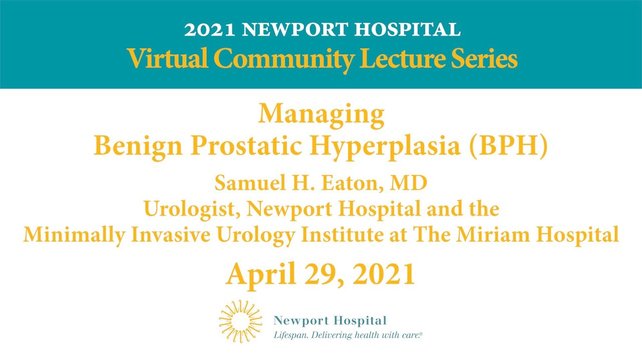 2021 NEWPORT HOSPITAL
Virtual Community Lecture Series

Managing
Benign Prostatic Hyperplasia (BPH)

Samuel H. Eaton, MD
Urologist, Newport Hospital and the
Minimally Invasive Urology Institute at The Miriam Hospital

April 29, 2021

Newport Hospital
Lifespan. Delivering health with care.®